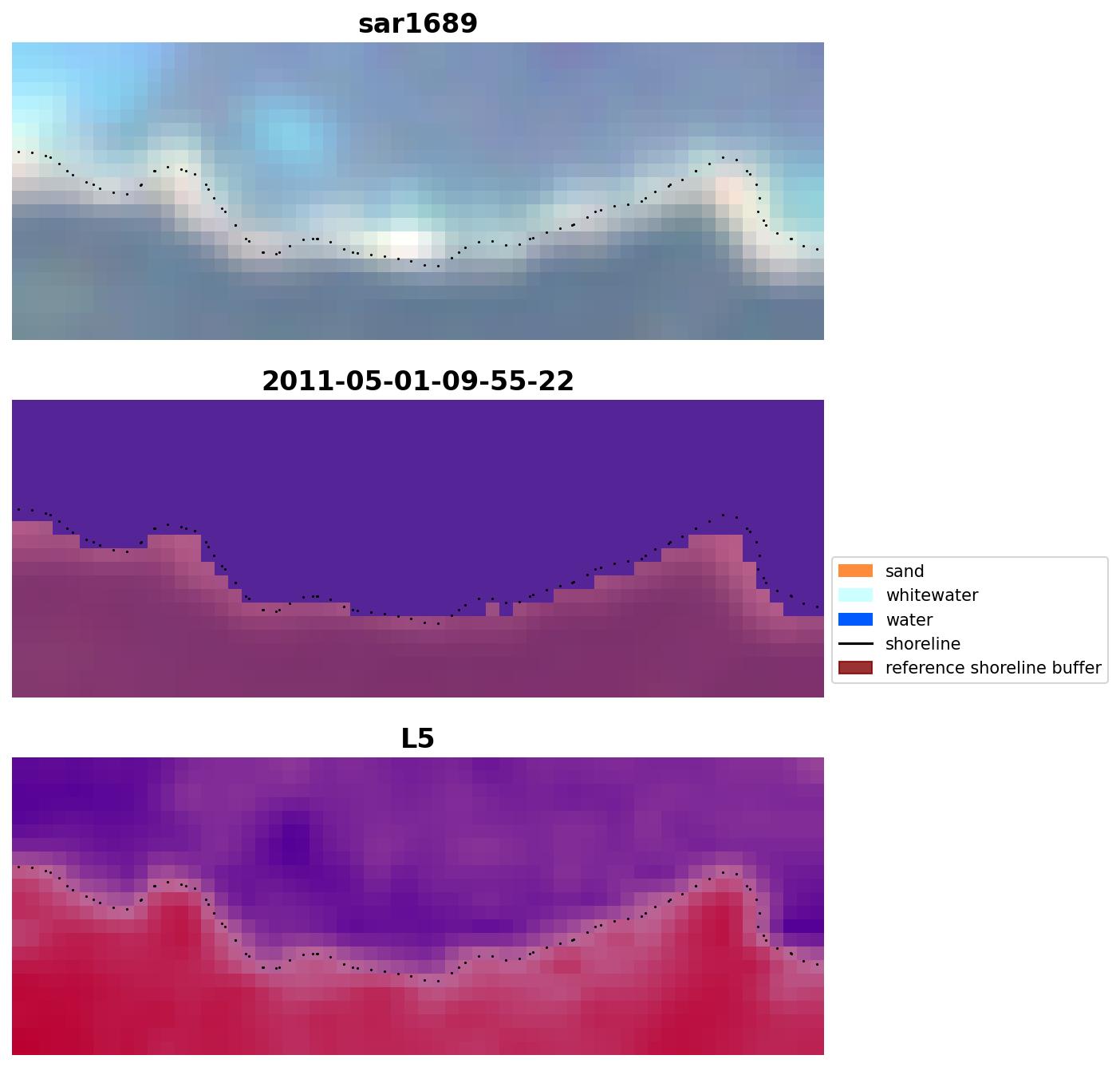 sar1689

2011-05-01-09-55-22

sand
whitewater
water
shoreline
reference shoreline buffer

L5